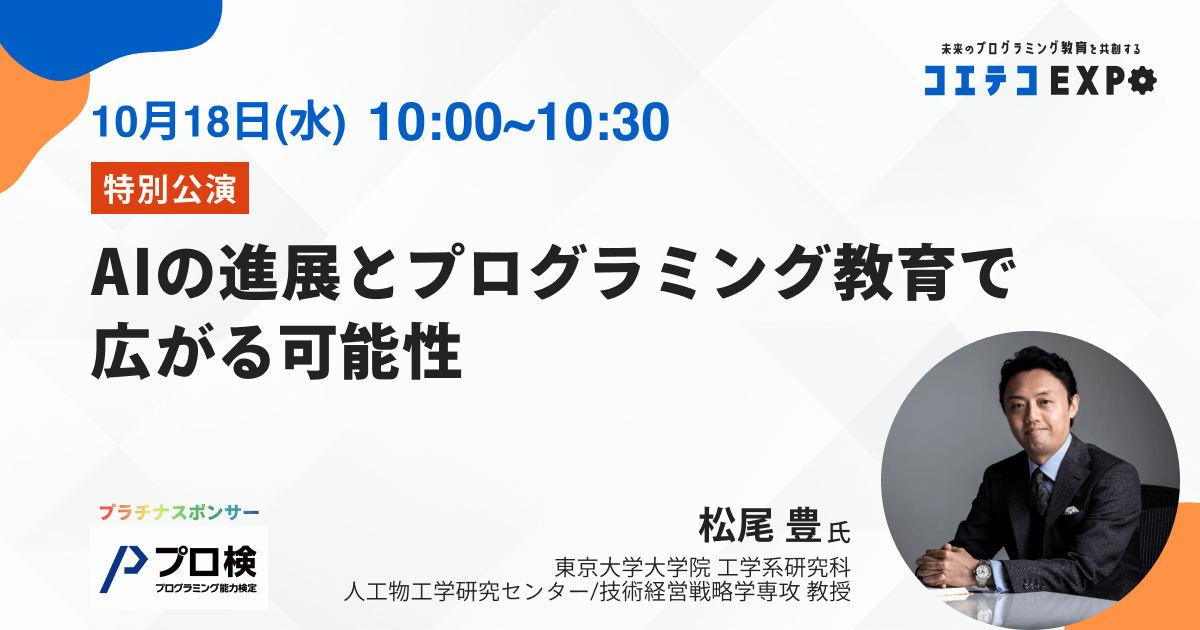 未来のプログラミング教育を共創する
コエテコEXPO

10月18日(水) 10:00~10:30

特別公演

AIの進展とプログラミング教育で広がる可能性

プラチナスポンサー

プロ検
プログラミング能力検定

松尾 豊 氏

東京大学大学院 工学系研究科
人工物工学研究センター/技術経営戦略学専攻 教授